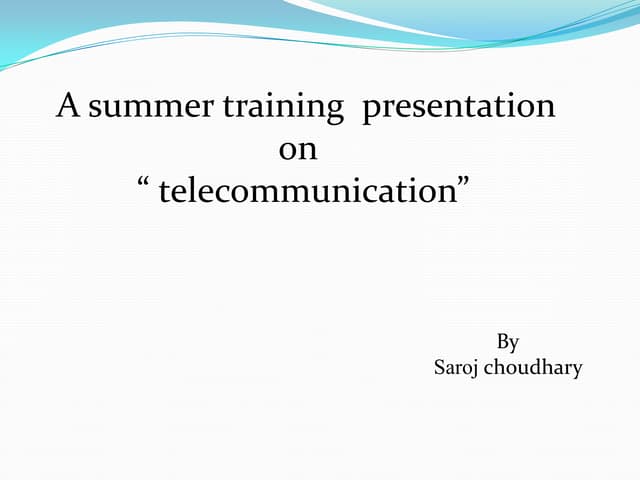 A summer training presentation
on
“ telecommunication”

By
Saroj choudhary